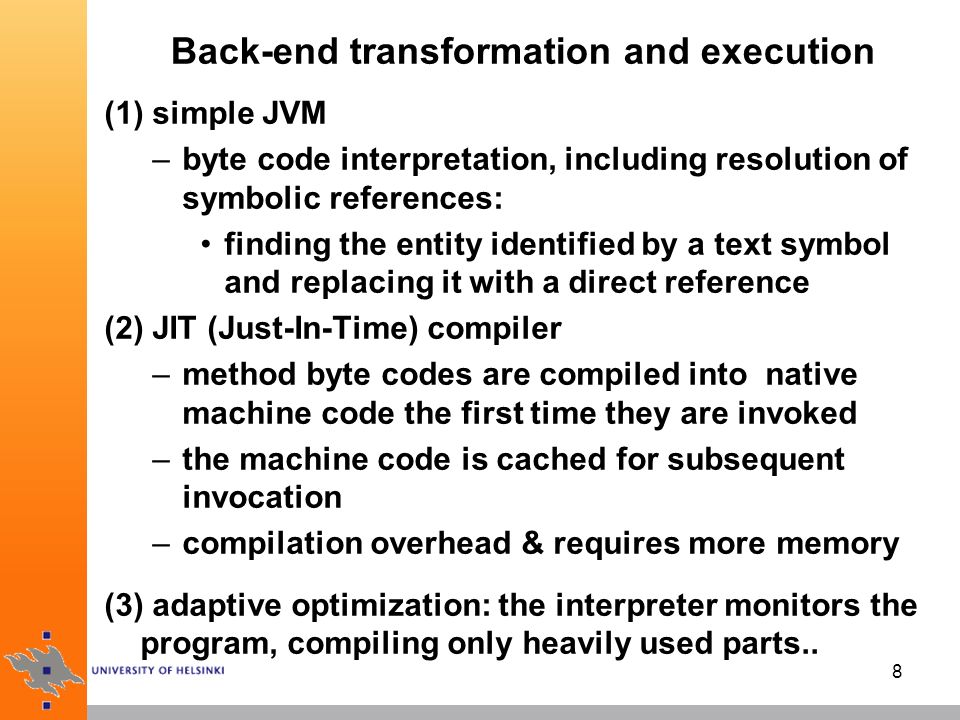 Back-end transformation and execution

(1) simple JVM

– byte code interpretation, including resolution of symbolic references:

• finding the entity identified by a text symbol and replacing it with a direct reference

(2) JIT (Just-In-Time) compiler

– method byte codes are compiled into native machine code the first time they are invoked

– the machine code is cached for subsequent invocation

– compilation overhead & requires more memory

(3) adaptive optimization: the interpreter monitors the program, compiling only heavily used parts..

UNIVERSITY OF HELSINKI

8